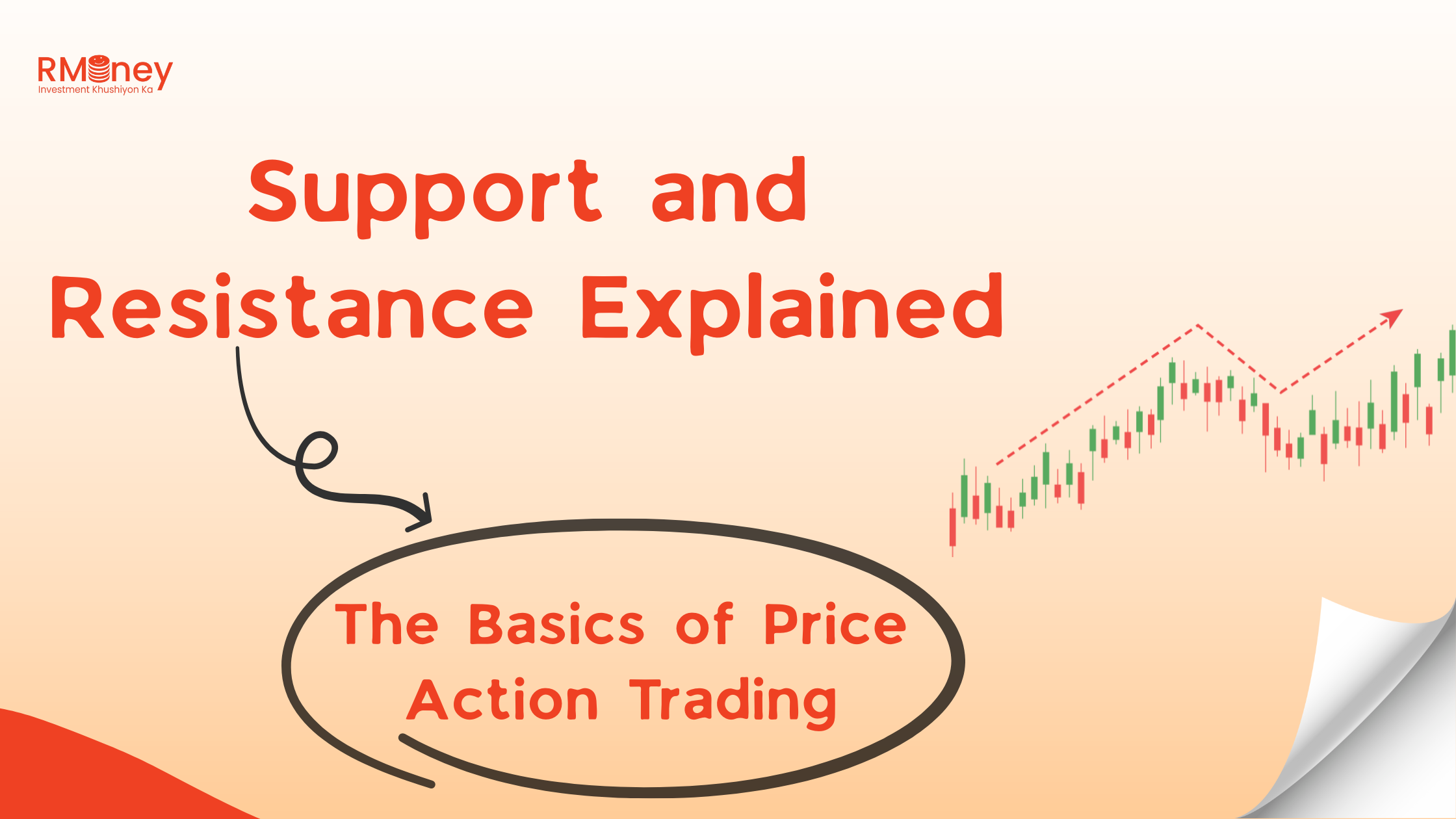 RMoney
Investment Khushiyon Ka

Support and Resistance Explained

The Basics of Price Action Trading